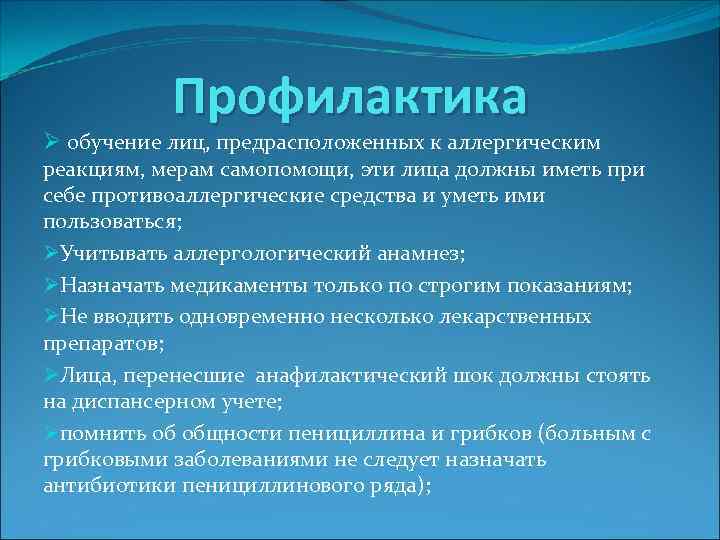 Профилактика

➢ обучение лиц, предрасположенных к аллергическим реакциям, мерам самопомощи, эти лица должны иметь при себе противоаллергические средства и уметь ими пользоваться;

➢Учитывать аллергологический анамнез;

➢Назначать медикаменты только по строгим показаниям;

➢Не вводить одновременно несколько лекарственных препаратов;

➢Лица, перенесшие анафилактический шок должны стоять на диспансерном учете;

➢помнить об общности пенициллина и грибков (больным с грибковыми заболеваниями не следует назначать антибиотики пенициллинового ряда);